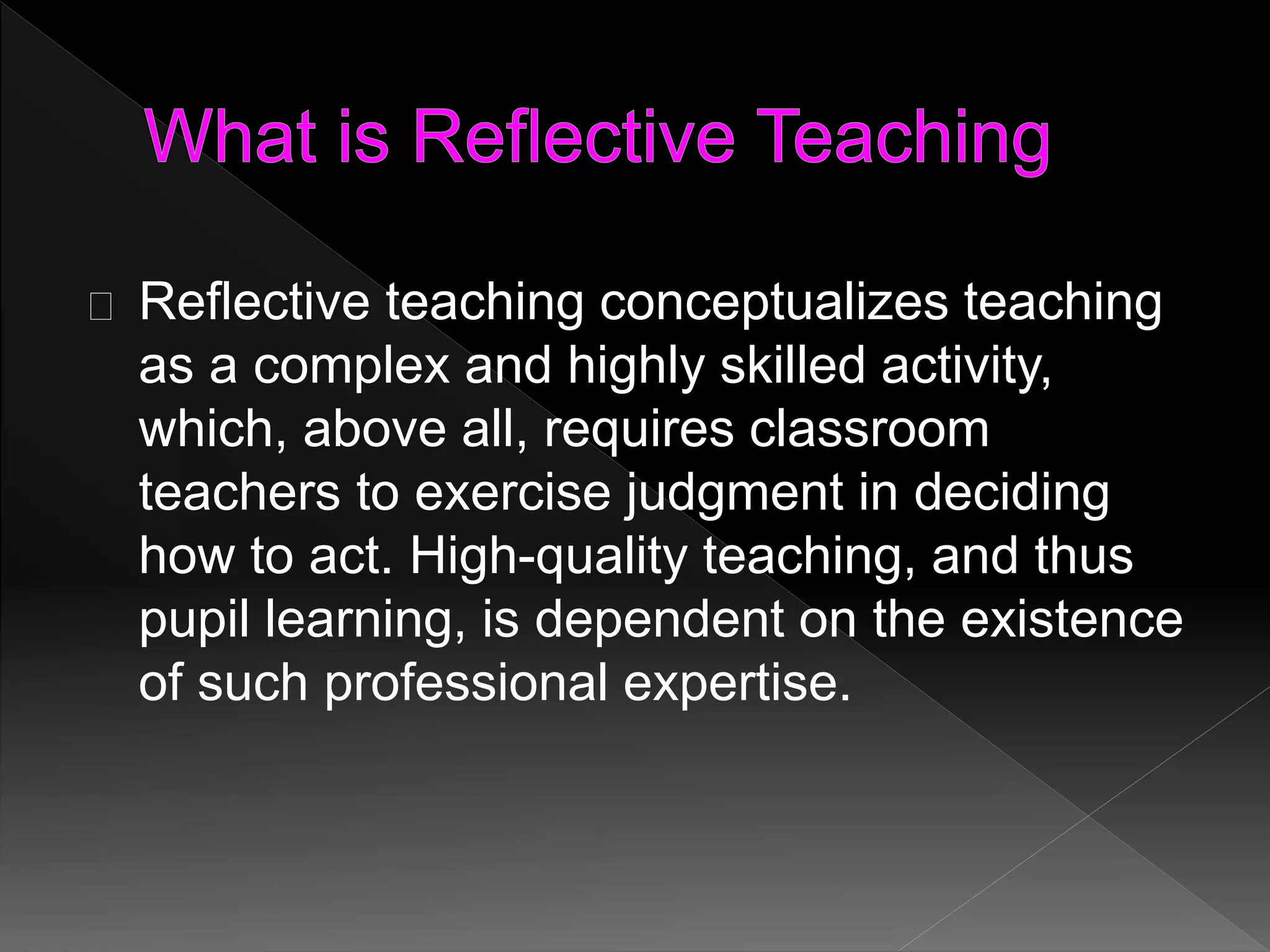 What is Reflective Teaching

Reflective teaching conceptualizes teaching as a complex and highly skilled activity, which, above all, requires classroom teachers to exercise judgment in deciding how to act. High-quality teaching, and thus pupil learning, is dependent on the existence of such professional expertise.